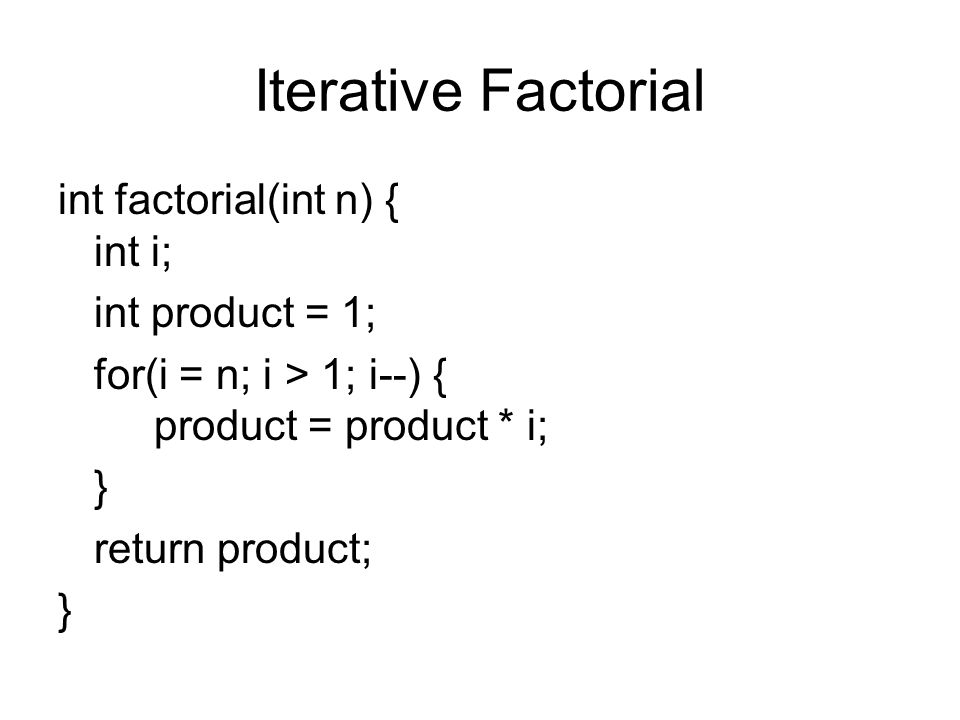 Iterative Factorial

int factorial(int n) {
  int i;
  int product = 1;
  for(i = n; i > 1; i--) {
    product = product * i;
  }
  return product;
}